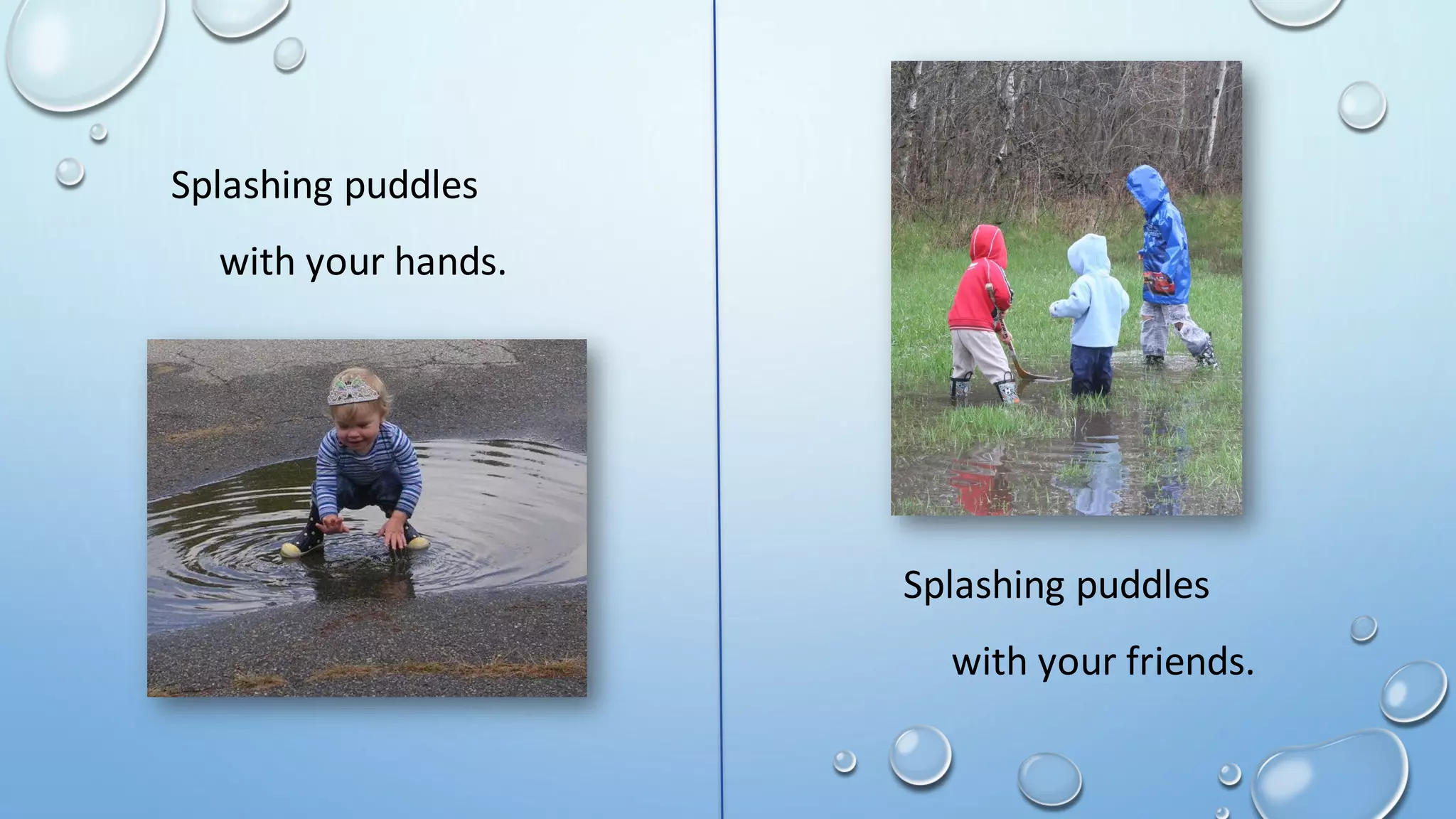 Splashing puddles

with your hands.

Splashing puddles

with your friends.